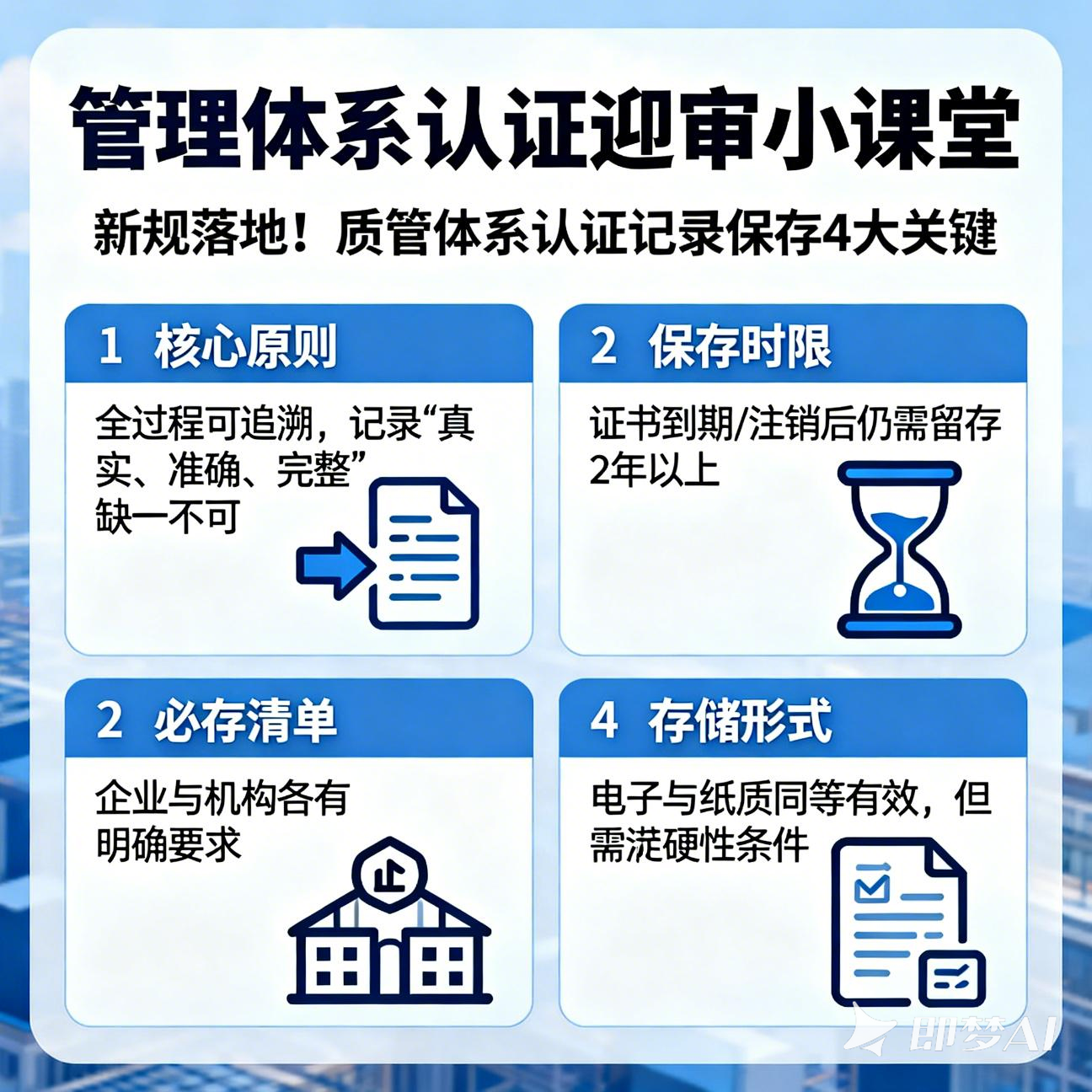 管理体系认证迎审小课堂

新规落地！质管体系认证记录保存4大关键

1 核心原则

全过程可追溯，记录“真实、准确、完整”缺一不可

2 保存时限

证书到期/注销后仍需留存2年以上

2 必存清单

企业与机构各有明确要求

4 存储形式

电子与纸质同等有效，但需浣硬性条件

即梦AI